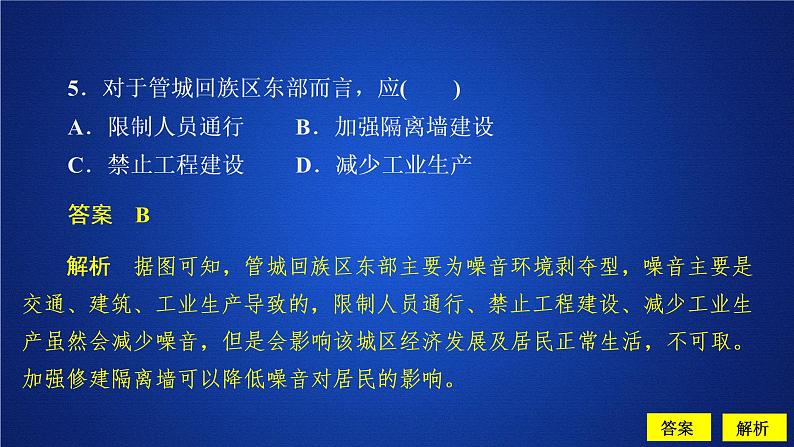 5．对于管城回族区东部而言，应(　　)

A．限制人员通行　　B．加强隔离墙建设

C．禁止工程建设　　D．减少工业生产

答案　B

解析　据图可知，管城回族区东部主要为噪音环境剥夺型，噪音主要是交通、建筑、工业生产导致的，限制人员通行、禁止工程建设、减少工业生产虽然会减少噪音，但是会影响该城区经济发展及居民正常生活，不可取。加强修建隔离墙可以降低噪音对居民的影响。

答案　解析